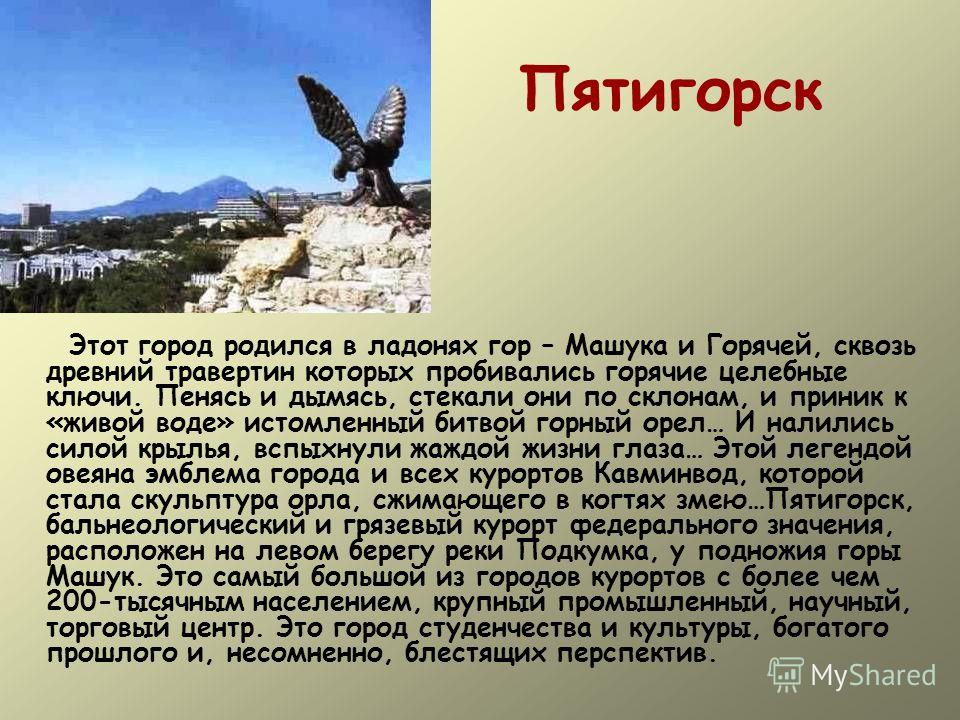 Пятигорск

Этот город родился в ладонях гор – Машука и Горячей, сквозь древний травертин которых пробивались горячие целебные ключи. Пенясь и дымясь, стекали они по склонам, и приник к «живой воде» истомленный битвой горный орел… И налились силой крылья, вспыхнули жаждой жизни глаза… Этой легендой овеяна эмблема города и всех курортов Кавминвод, которой стала скульптура орла, сжимающего в когтях змею…Пятигорск, бальнеологический и грязевый курорт федерального значения, расположен на левом берегу реки Подкумка, у подножия горы Машук. Это самый большой из городов курортов с более чем 200-тысячным населением, крупный промышленный, научный, торговый центр. Это город студенчества и культуры, богатого прошлого и, несомненно, блестящих перспектив.

MyShared